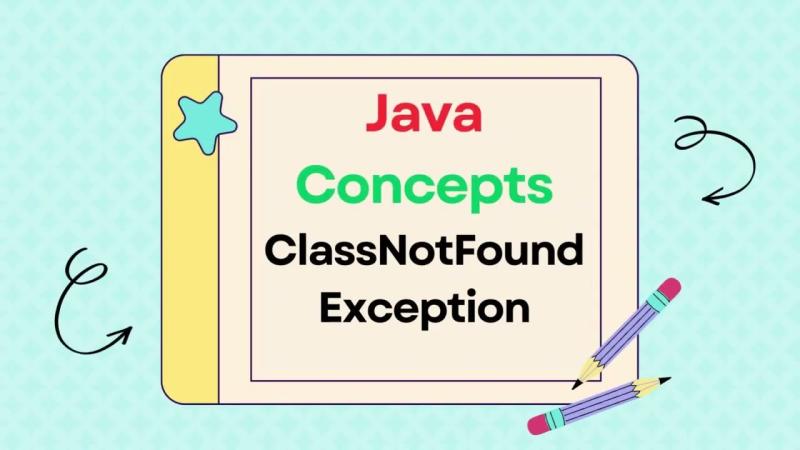 Java
Concepts
ClassNotFound
Exception